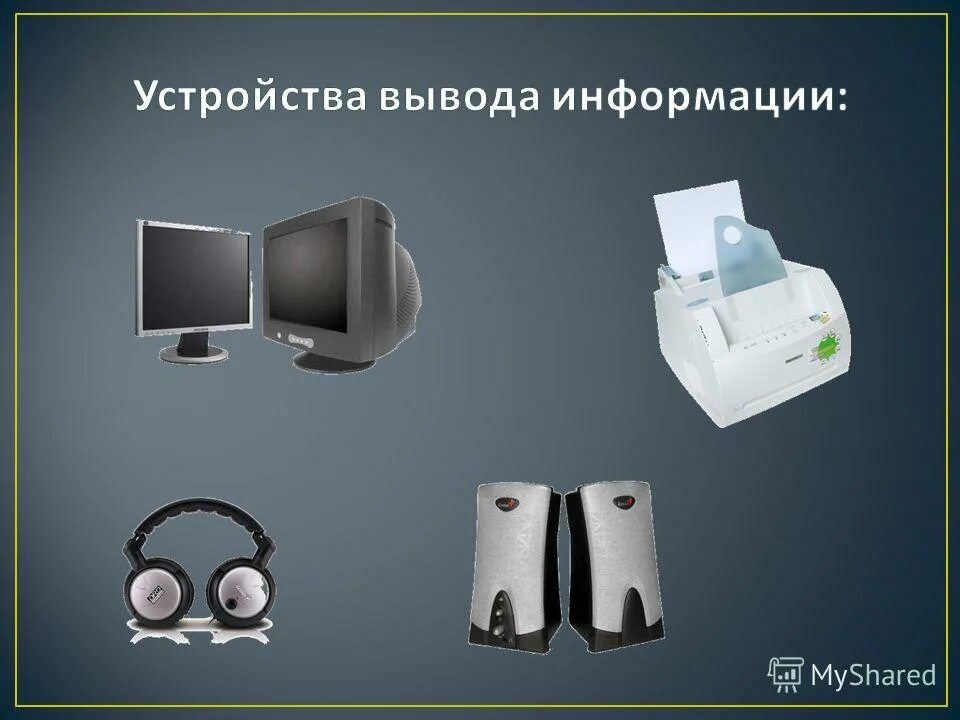 Устройства вывода информации:

MyShared